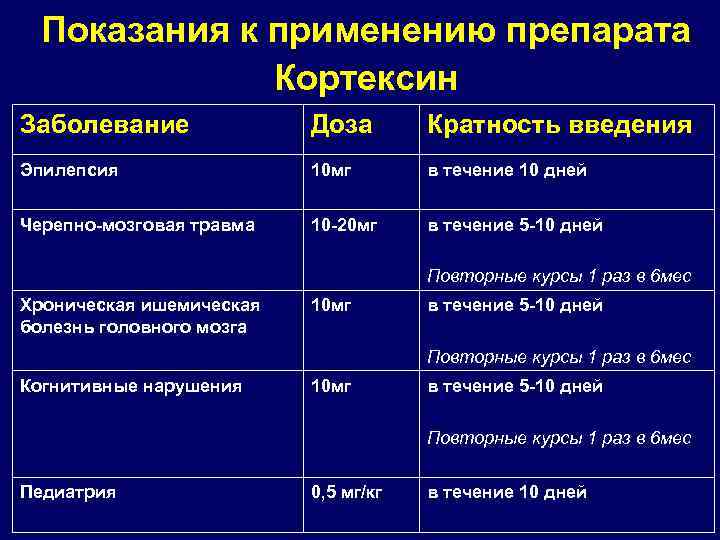 Показания к применению препарата Кортексин

| Заболевание | Доза | Кратность введения |
|---|---|---|
| Эпилепсия | 10мг | в течение 10 дней |
| Черепно-мозговая травма | 10-20мг | в течение 5-10 дней Повторные курсы 1 раз в 6мес |
| Хроническая ишемическая болезнь головного мозга | 10мг | в течение 5-10 дней Повторные курсы 1 раз в 6мес |
| Когнитивные нарушения | 10мг | в течение 5-10 дней Повторные курсы 1 раз в 6мес |
| Педиатрия | 0,5 мг/кг | в течение 10 дней |